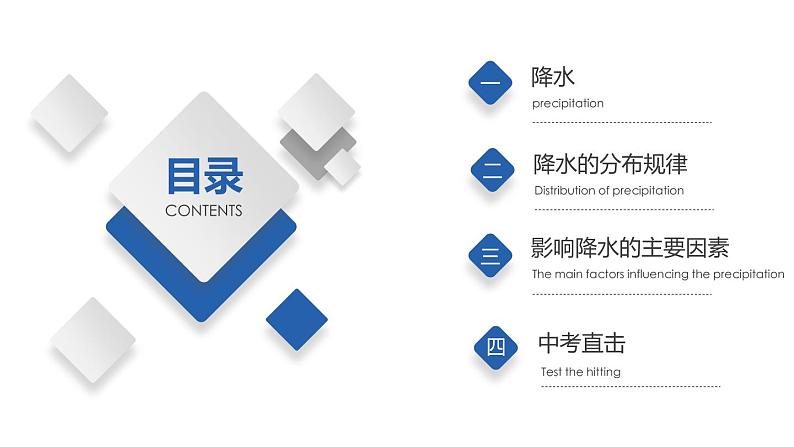 目录
CONTENTS

一
降水
precipitation

二
降水的分布规律
Distribution of precipitation

三
影响降水的主要因素
The main factors influencing the precipitation

四
中考直击
Test the hitting